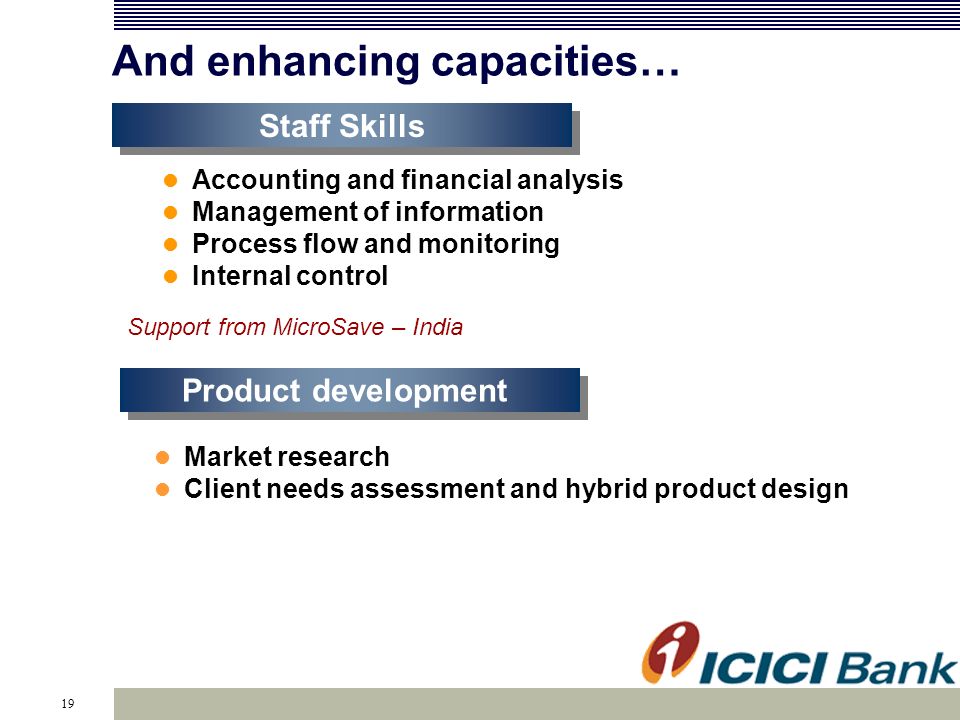 And enhancing capacities…

Staff Skills

- Accounting and financial analysis
- Management of information
- Process flow and monitoring
- Internal control

Support from MicroSave – India

Product development

- Market research
- Client needs assessment and hybrid product design

ICICI Bank

19